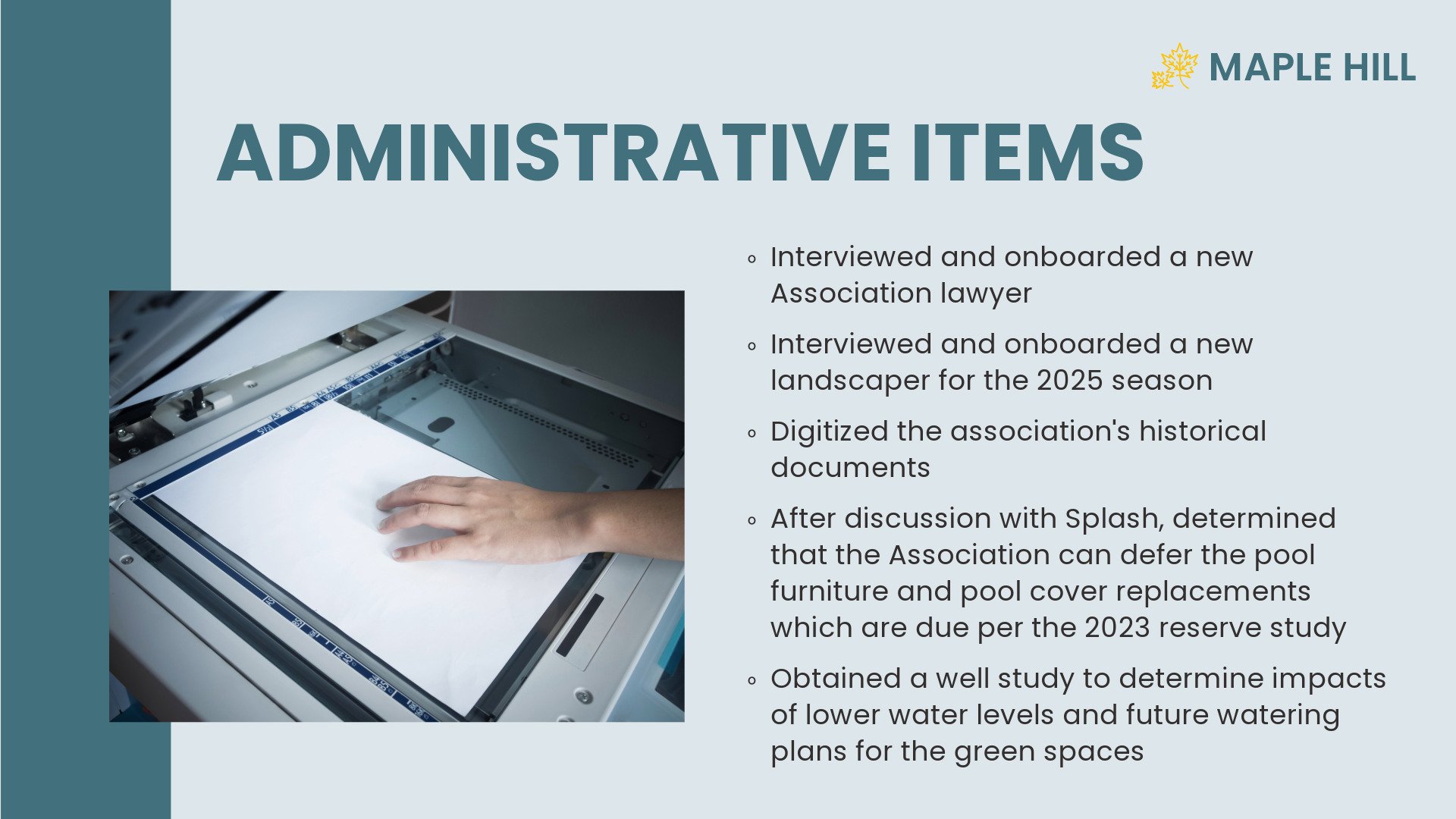 MAPLE HILL

ADMINISTRATIVE ITEMS

- Interviewed and onboarded a new Association lawyer
- Interviewed and onboarded a new landscaper for the 2025 season
- Digitized the association's historical documents
- After discussion with Splash, determined that the Association can defer the pool furniture and pool cover replacements which are due per the 2023 reserve study
- Obtained a well study to determine impacts of lower water levels and future watering plans for the green spaces